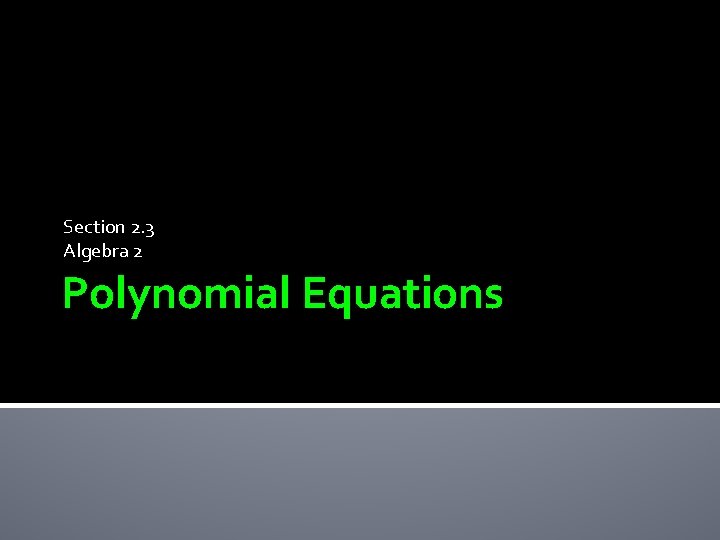 Section 2.3
Algebra 2

Polynomial Equations